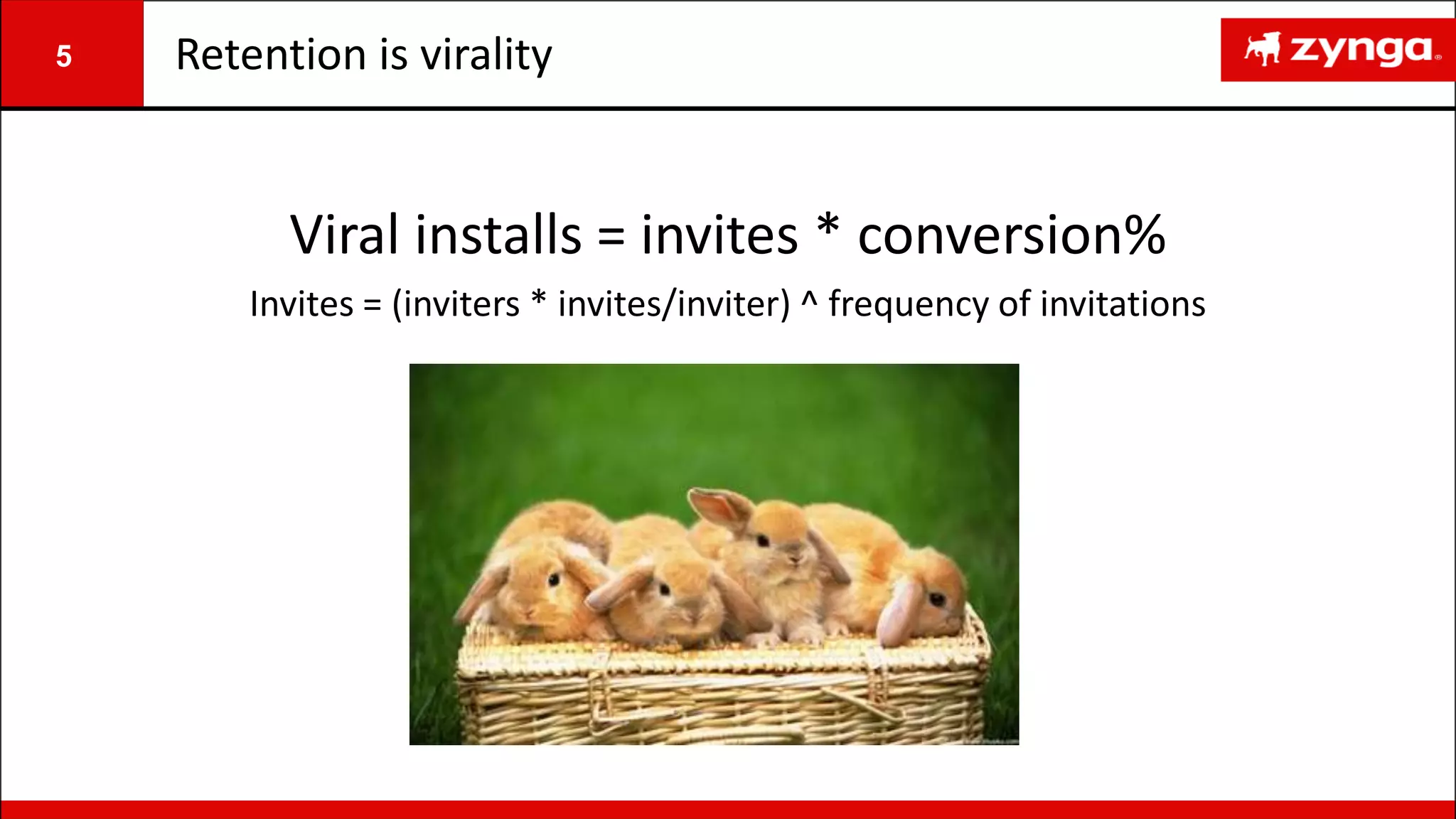 5

Retention is virality

zynga

Viral installs = invites * conversion%

Invites = (inviters * invites/inviter) ^ frequency of invitations